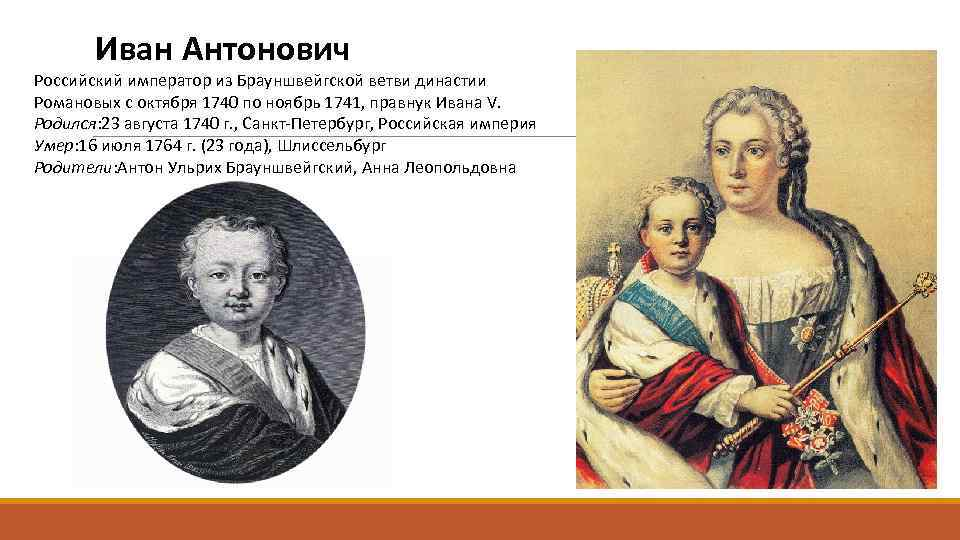 Иван Антонович

Российский император из Брауншвейгской ветви династии Романовых с октября 1740 по ноябрь 1741, правнук Ивана V.
Родился:23 августа 1740 г., Санкт-Петербург, Российская империя
Умер:16 июля 1764 г. (23 года), Шлиссельбург
Родители:Антон Ульрих Брауншвейгский, Анна Леопольдовна